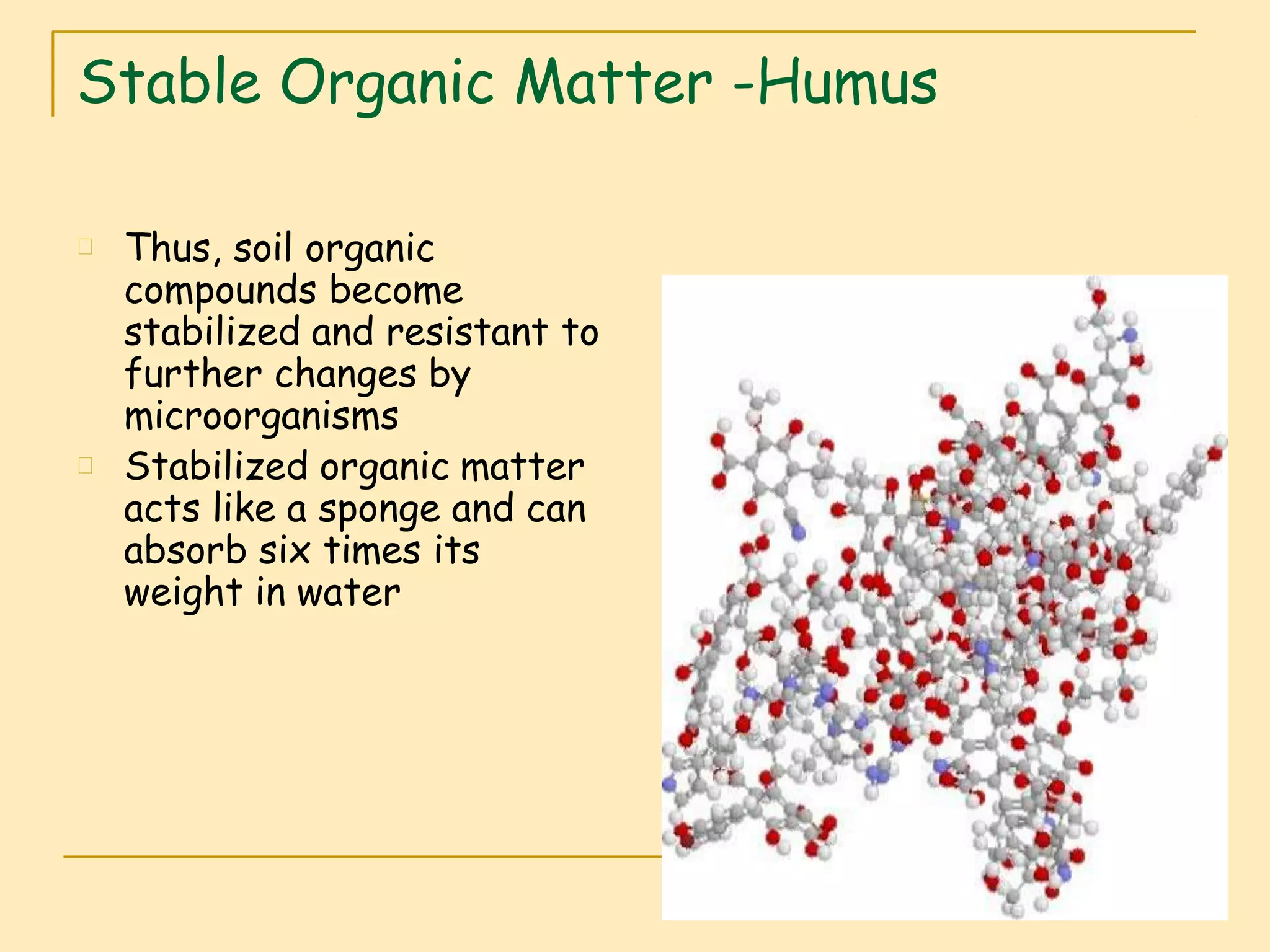 Stable Organic Matter -Humus

Thus, soil organic compounds become stabilized and resistant to further changes by microorganisms

Stabilized organic matter acts like a sponge and can absorb six times its weight in water